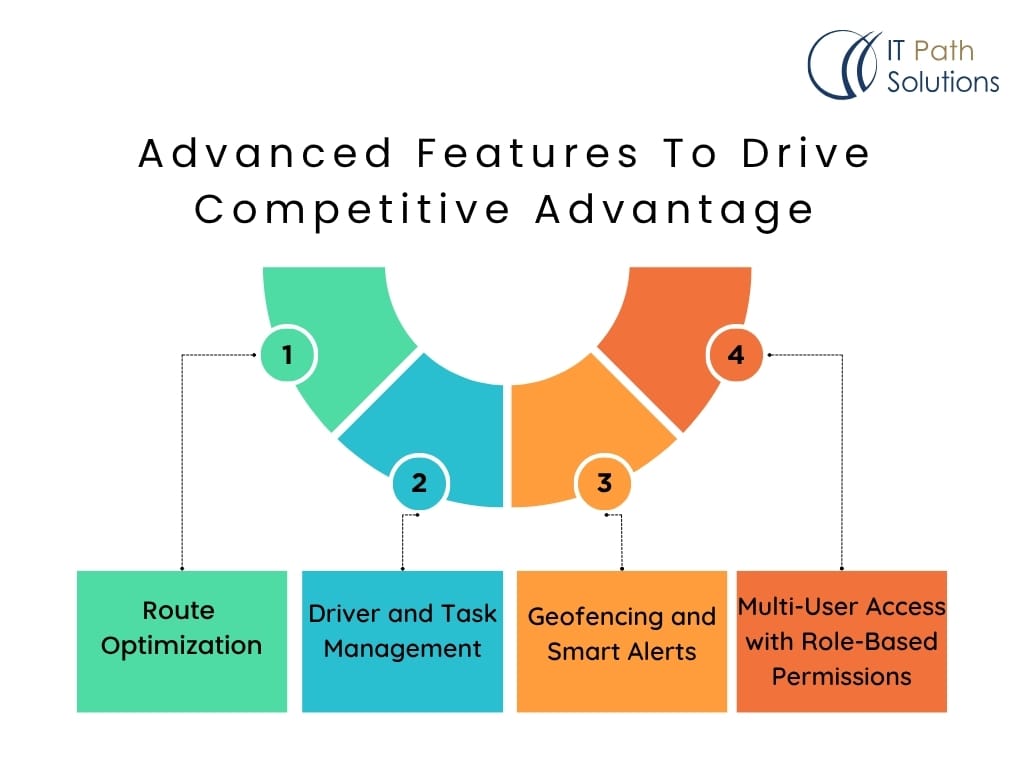 IT Path Solutions

Advanced Features To Drive Competitive Advantage

1

2

3

4

Route Optimization

Driver and Task Management

Geofencing and Smart Alerts

Multi-User Access with Role-Based Permissions